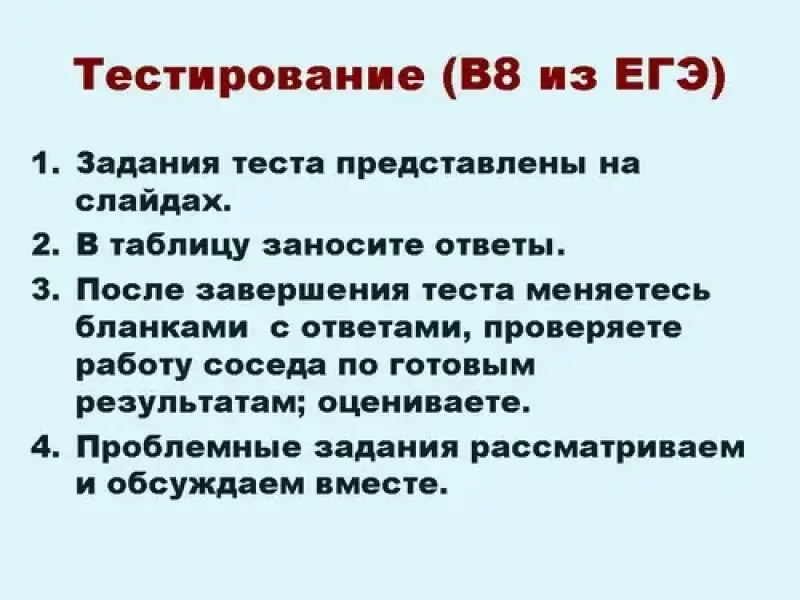 Тестирование (В8 из ЕГЭ)

1. Задания теста представлены на слайдах.
2. В таблицу заносите ответы.
3. После завершения теста меняетесь бланками с ответами, проверяете работу соседа по готовым результатам; оцениваете.
4. Проблемные задания рассматриваем и обсуждаем вместе.